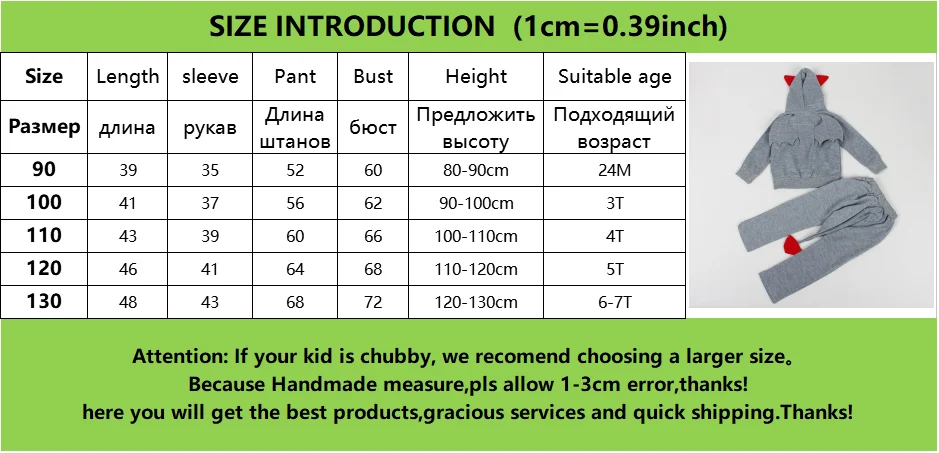 SIZE INTRODUCTION (1cm=0.39inch)

| Size | Length | sleeve | Pant | Bust | Height | Suitable age |
|---|---|---|---|---|---|---|
| Размер | длина | рукав | Длина штанов | бюст | Предложить высоту | Подходящий возраст |
| 90 | 39 | 35 | 52 | 60 | 80-90cm | 24M |
| 100 | 41 | 37 | 56 | 62 | 90-100cm | 3T |
| 110 | 43 | 39 | 60 | 66 | 100-110cm | 4T |
| 120 | 46 | 41 | 64 | 68 | 110-120cm | 5T |
| 130 | 48 | 43 | 68 | 72 | 120-130cm | 6-7T |

Attention: If your kid is chubby, we recomend choosing a larger size。
Because Handmade measure,pls allow 1-3cm error,thanks!
here you will get the best products,gracious services and quick shipping.Thanks!